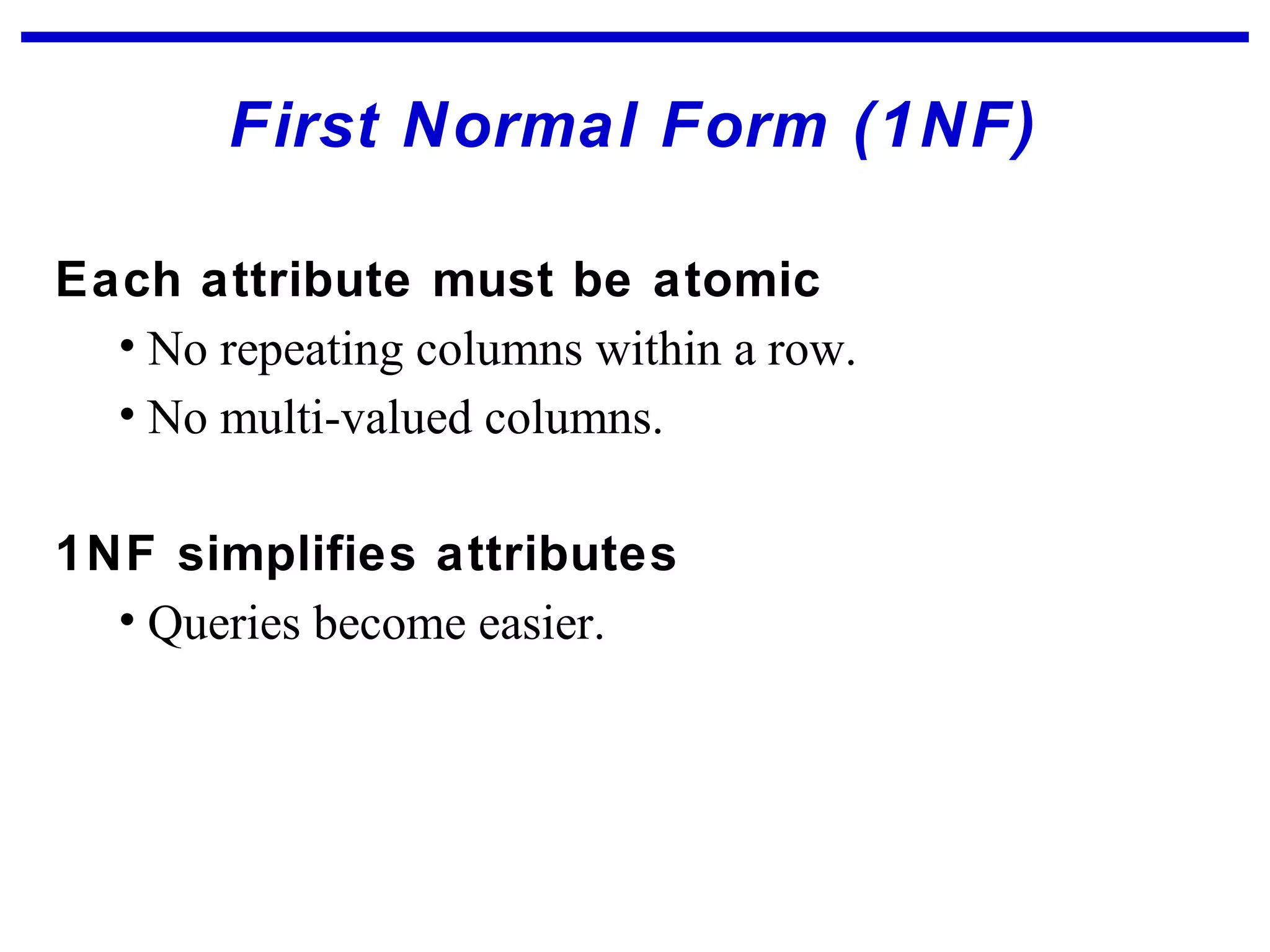 First Normal Form (1NF)

Each attribute must be atomic

• No repeating columns within a row.

• No multi-valued columns.

1NF simplifies attributes

• Queries become easier.